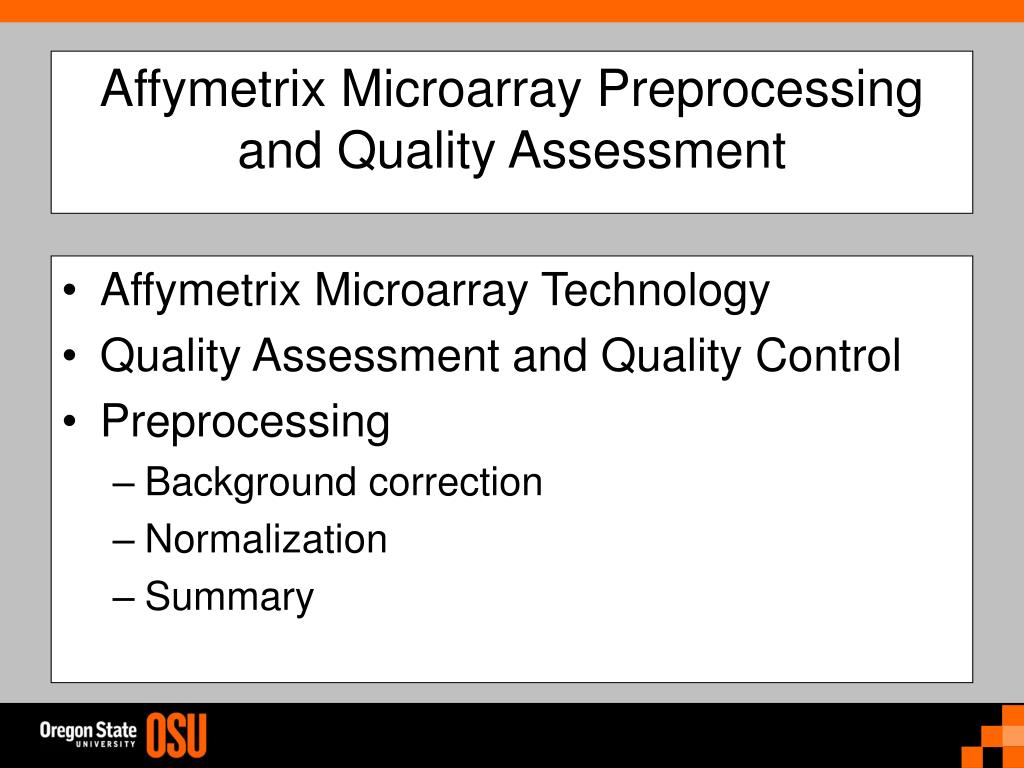 Affymetrix Microarray Preprocessing and Quality Assessment

• Affymetrix Microarray Technology
• Quality Assessment and Quality Control
• Preprocessing
– Background correction
– Normalization
– Summary

Oregon State UNIVERSITY OSU